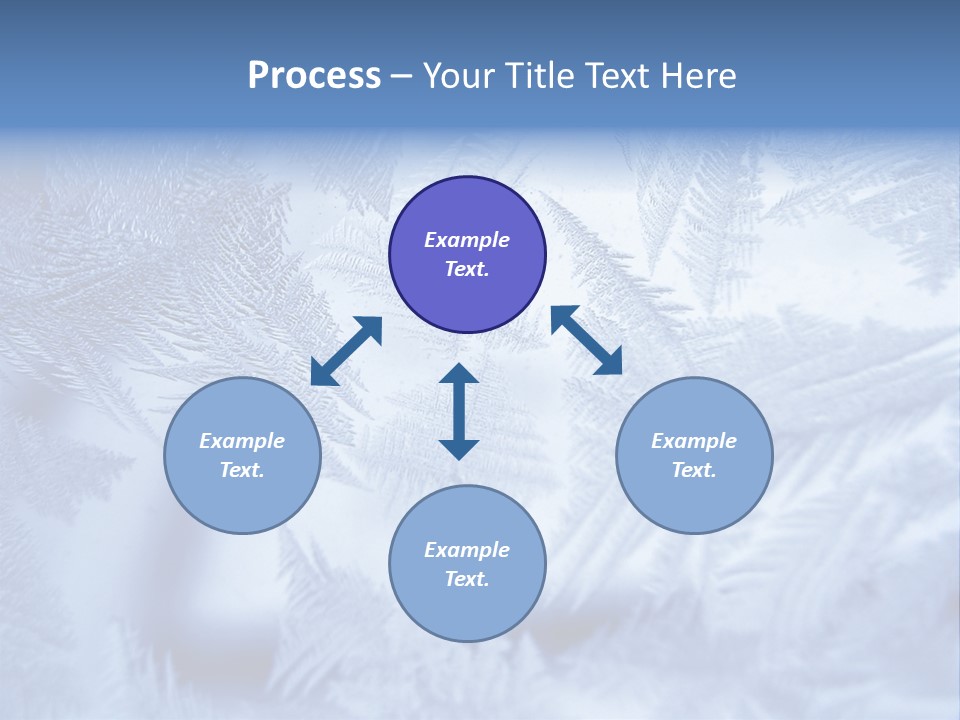 Process – Your Title Text Here

Example Text.

Example Text.

Example Text.

Example Text.